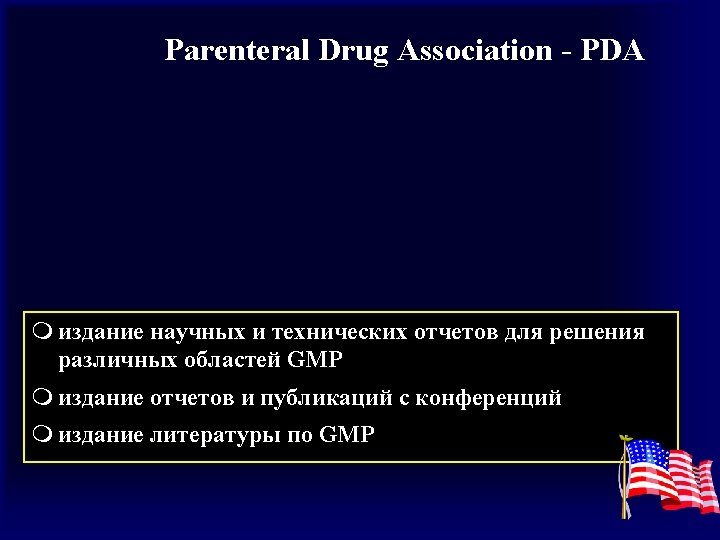 Parenteral Drug Association - PDA

издание научных и технических отчетов для решения различных областей GMP

издание отчетов и публикаций с конференций

издание литературы по GMP